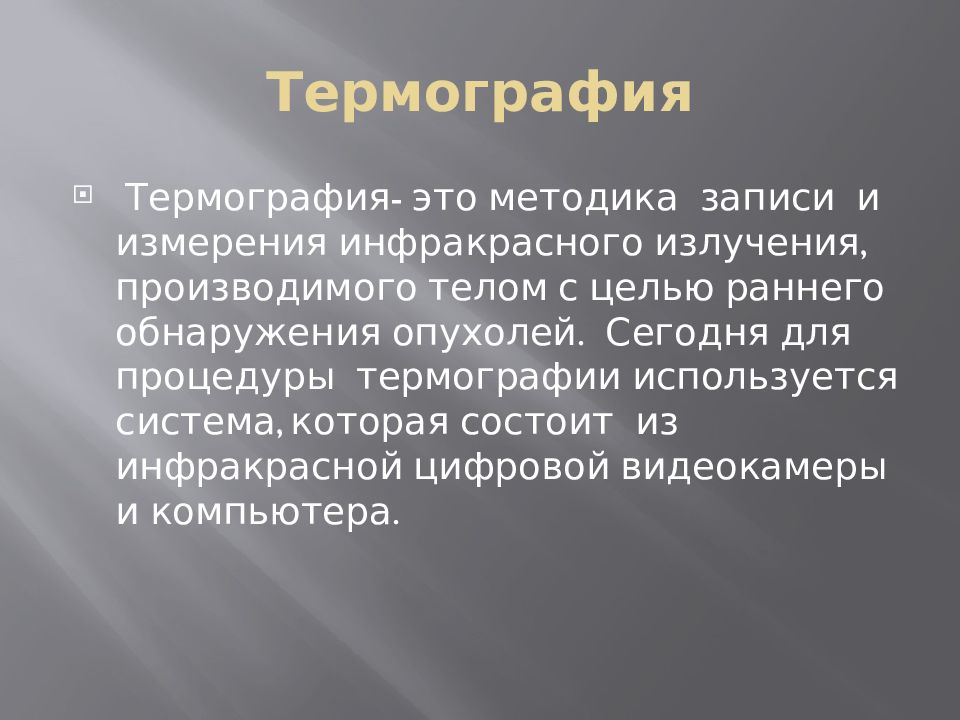 Термография

Термография- это методика записи и измерения инфракрасного излучения, производимого телом с целью раннего обнаружения опухолей. Сегодня для процедуры термографии используется система, которая состоит из инфракрасной цифровой видеокамеры и компьютера.